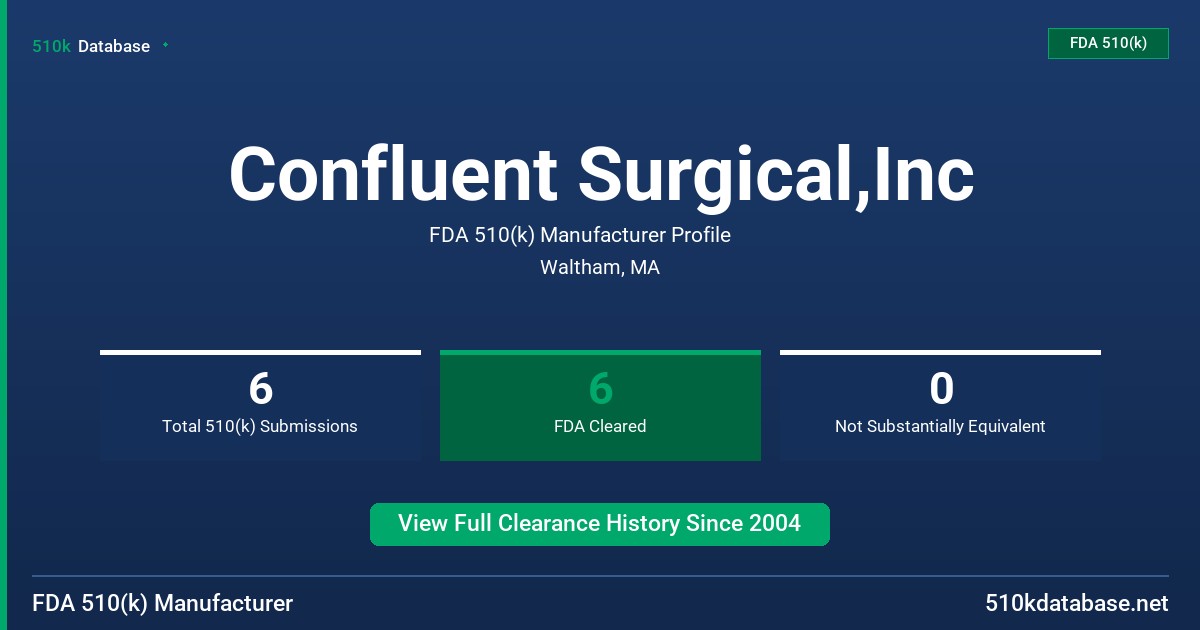 510k Database

FDA 510(k)

Confluent Surgical,Inc

FDA 510(k) Manufacturer Profile

Waltham, MA

6
Total 510(k) Submissions

6
FDA Cleared

0
Not Substantially Equivalent

View Full Clearance History Since 2004

FDA 510(k) Manufacturer

510kdatabase.net